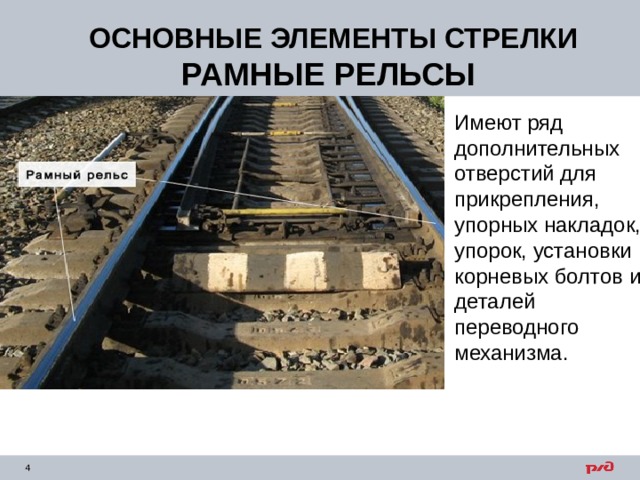 ОСНОВНЫЕ ЭЛЕМЕНТЫ СТРЕЛКИ
РАМНЫЕ РЕЛЬСЫ

Рамный рельс

Имеют ряд дополнительных отверстий для прикрепления, упорных накладок, упорок, установки корневых болтов и деталей переводного механизма.

4

РЖД